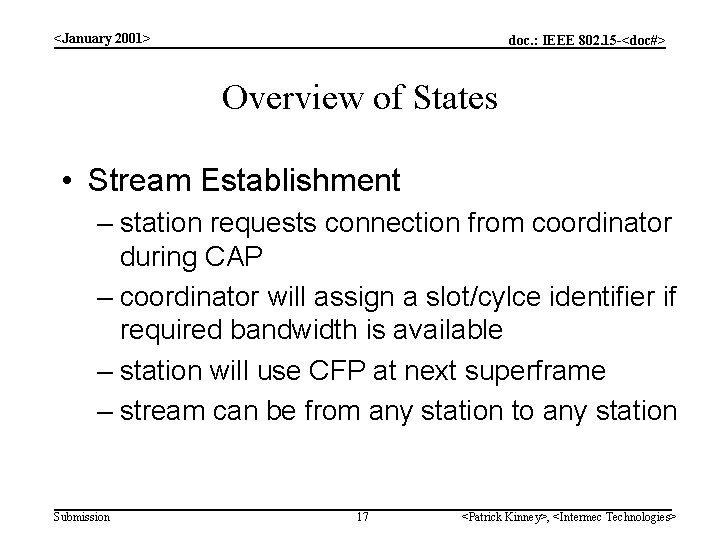 <January 2001>

doc.: IEEE 802.15-<doc#>

Overview of States

• Stream Establishment
– station requests connection from coordinator during CAP
– coordinator will assign a slot/cylce identifier if required bandwidth is available
– station will use CFP at next superframe
– stream can be from any station to any station

Submission

17

<Patrick Kinney>, <Intermec Technologies>